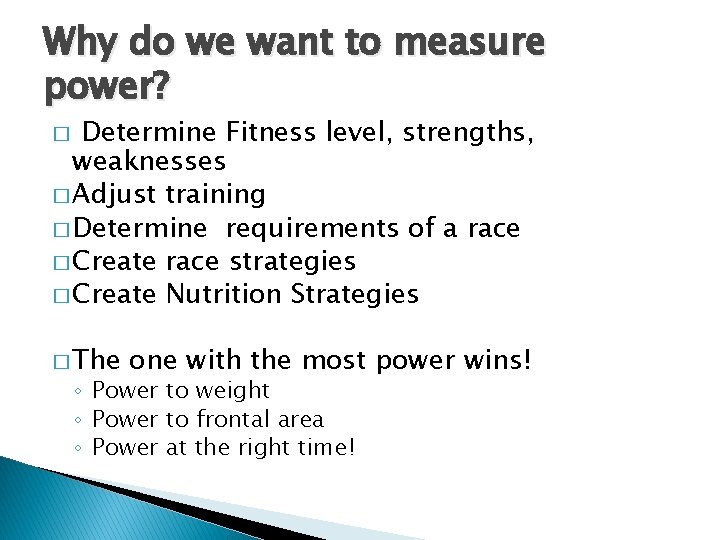 Why do we want to measure power?

□ Determine Fitness level, strengths, weaknesses
□ Adjust training
□ Determine  requirements of a race
□ Create race strategies
□ Create Nutrition Strategies

□ The one with the most power wins!
◦ Power to weight
◦ Power to frontal area
◦ Power at the right time!